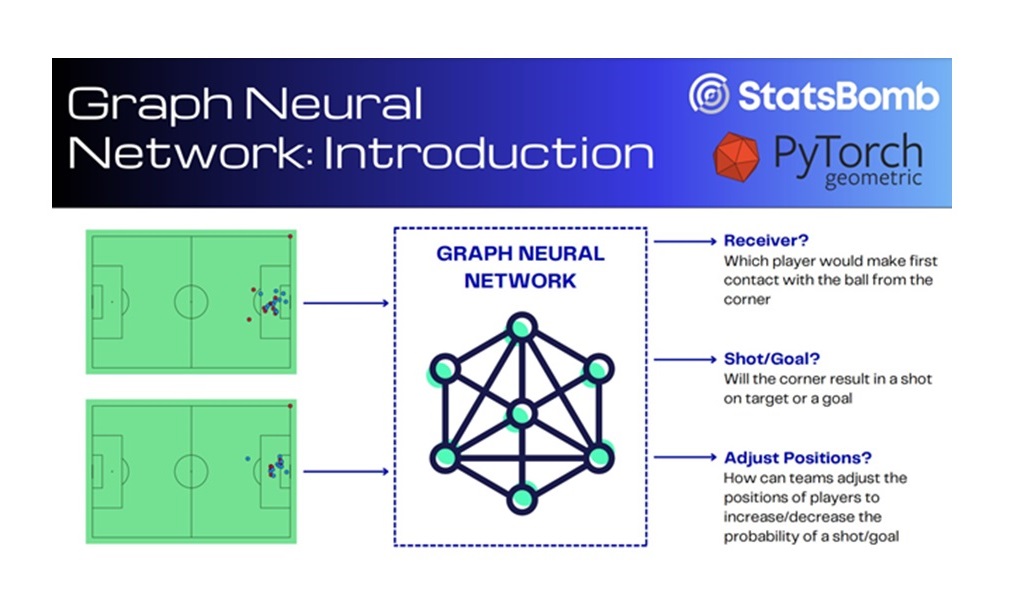 Graph Neural Network: Introduction

StatsBomb

PyTorch geometric

GRAPH NEURAL NETWORK

Receiver?
Which player would make first contact with the ball from the corner

Shot/Goal?
Will the corner result in a shot on target or a goal

Adjust Positions?
How can teams adjust the positions of players to increase/decrease the probability of a shot/goal